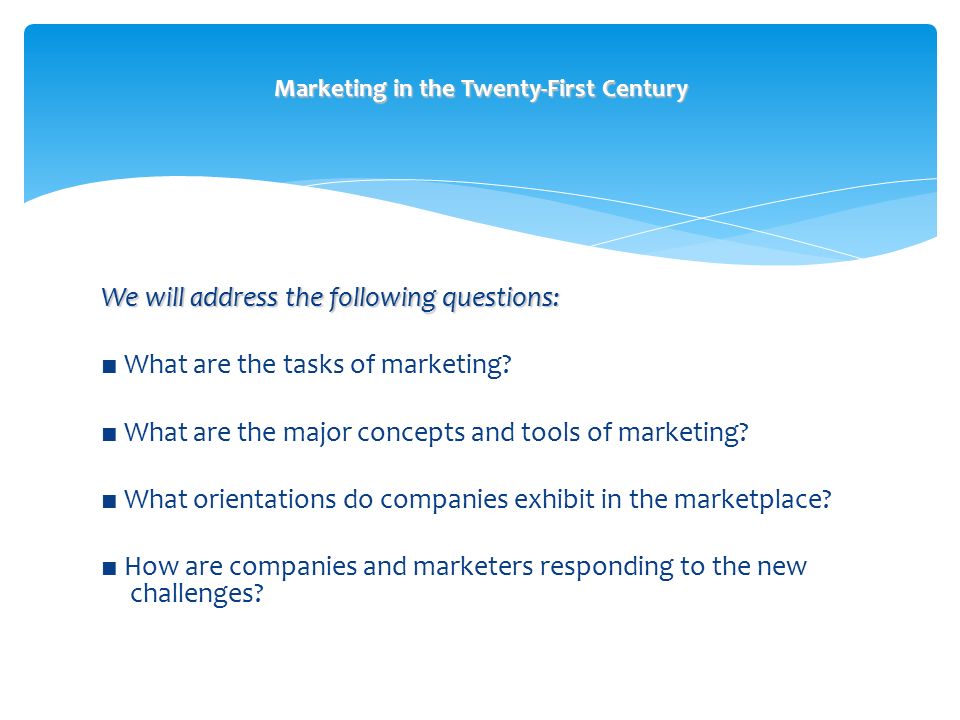 Marketing in the Twenty-First Century

We will address the following questions:

■ What are the tasks of marketing?

■ What are the major concepts and tools of marketing?

■ What orientations do companies exhibit in the marketplace?

■ How are companies and marketers responding to the new challenges?